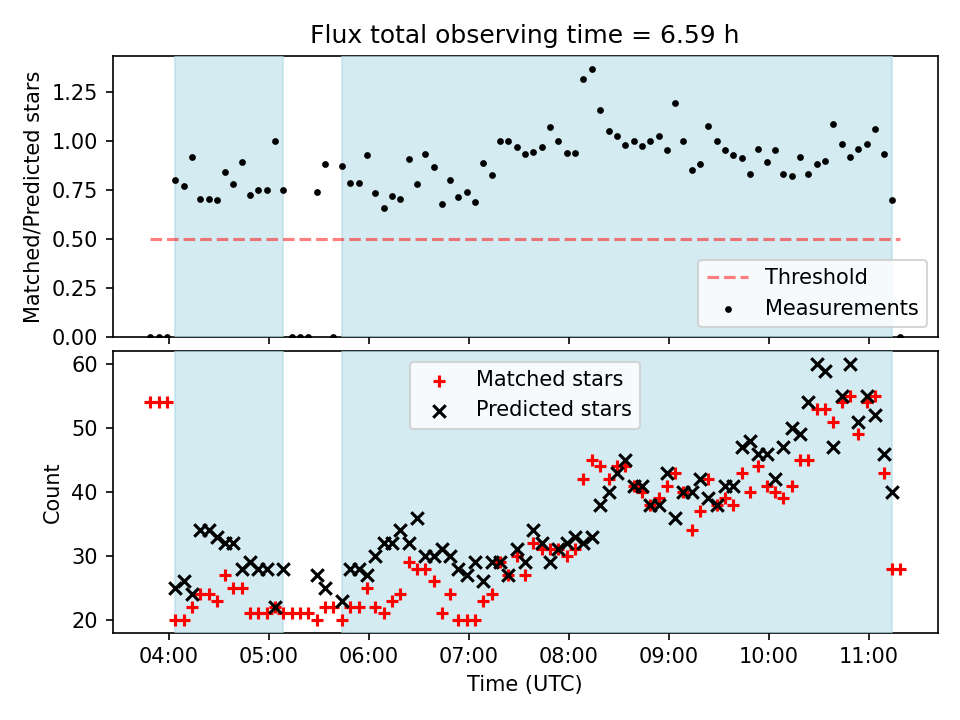 Flux total observing time = 6.59 h

Matched/Predicted stars

1.25
1.00
0.75
0.50
0.25
0.00

Threshold
Measurements

Count

60
50
40
30
20

Matched stars
Predicted stars

04:00 05:00 06:00 07:00 08:00 09:00 10:00 11:00

Time (UTC)